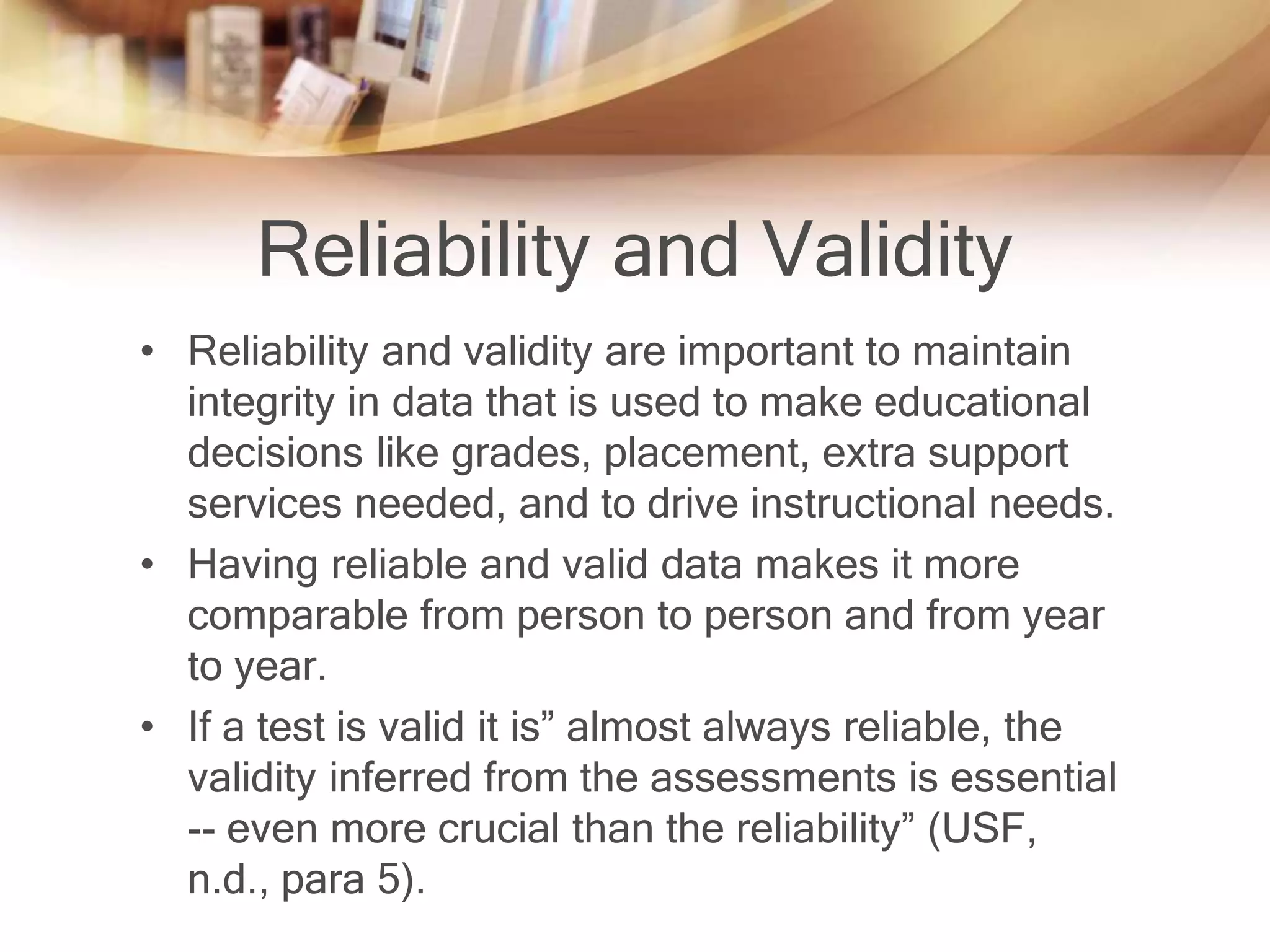 Reliability and Validity

• Reliability and validity are important to maintain integrity in data that is used to make educational decisions like grades, placement, extra support services needed, and to drive instructional needs.

• Having reliable and valid data makes it more comparable from person to person and from year to year.

• If a test is valid it is” almost always reliable, the validity inferred from the assessments is essential -- even more crucial than the reliability” (USF, n.d., para 5).